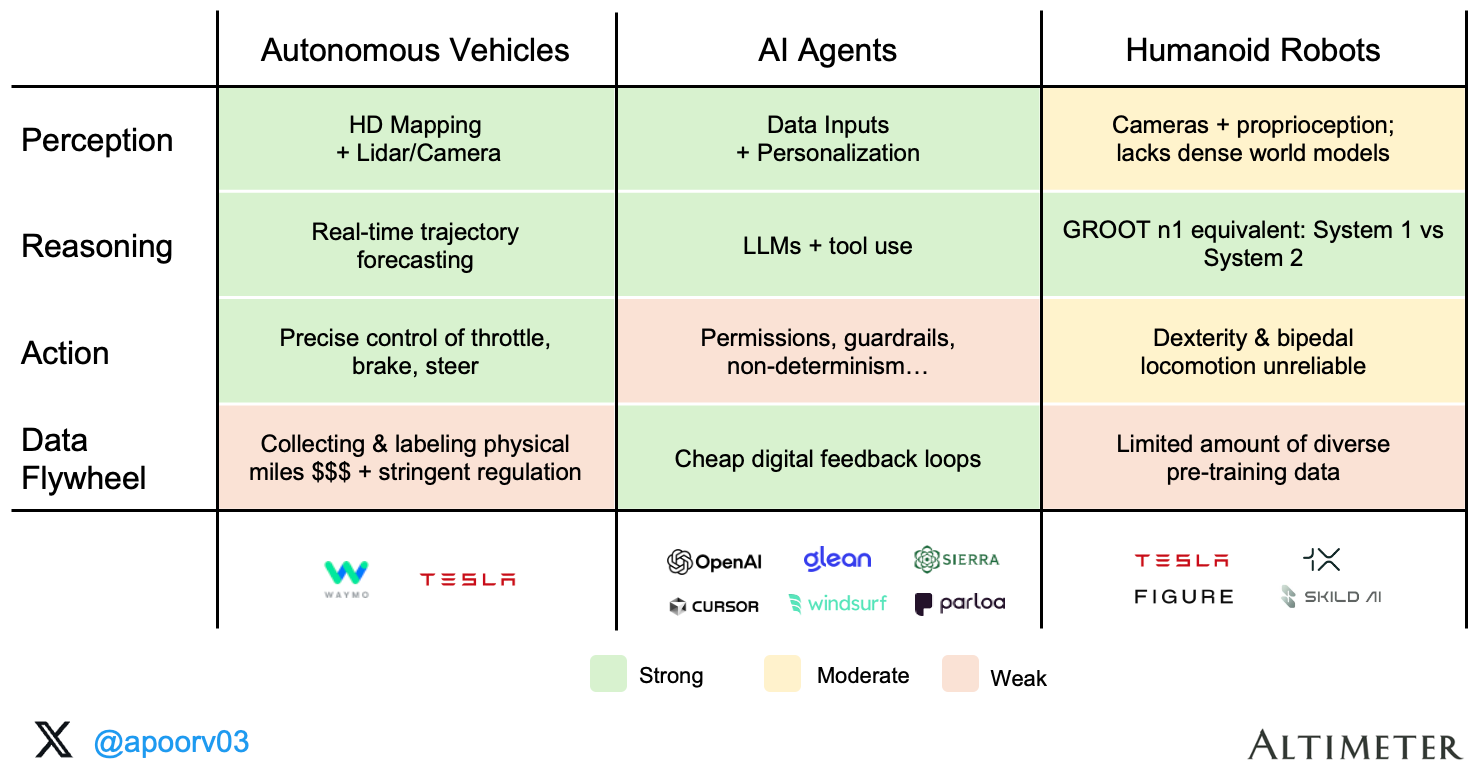 | | Autonomous Vehicles | AI Agents | Humanoid Robots |
|---|---|---|---|
| Perception | HD Mapping + Lidar/Camera | Data Inputs + Personalization | Cameras + proprioception; lacks dense world models |
| Reasoning | Real-time trajectory forecasting | LLMs + tool use | GROOT n1 equivalent: System 1 vs System 2 |
| Action | Precise control of throttle, brake, steer | Permissions, guardrails, non-determinism… | Dexterity & bipedal locomotion unreliable |
| Data Flywheel | Collecting & labeling physical miles $$$ + stringent regulation | Cheap digital feedback loops | Limited amount of diverse pre-training data |
| | WAYMO TESLA | OpenAI glean SIERRA CURSOR windsurf parloa | TESLA 1X FIGURE SKILD AI |

Strong Moderate Weak

@apoorv03

ALTIMETER